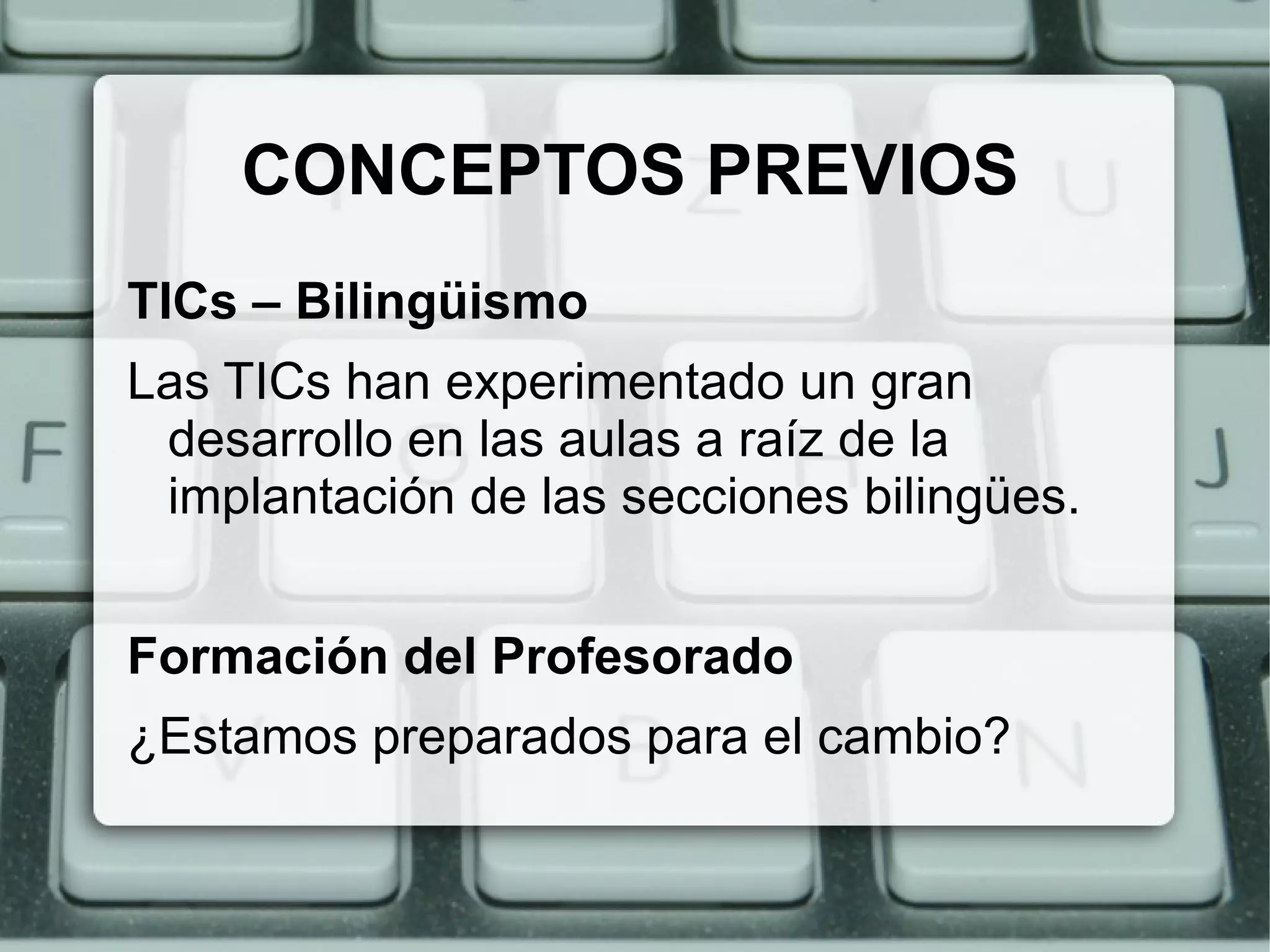 CONCEPTOS PREVIOS

TICs – Bilingüismo

Las TICs han experimentado un gran desarrollo en las aulas a raíz de la implantación de las secciones bilingües.

Formación del Profesorado

¿Estamos preparados para el cambio?